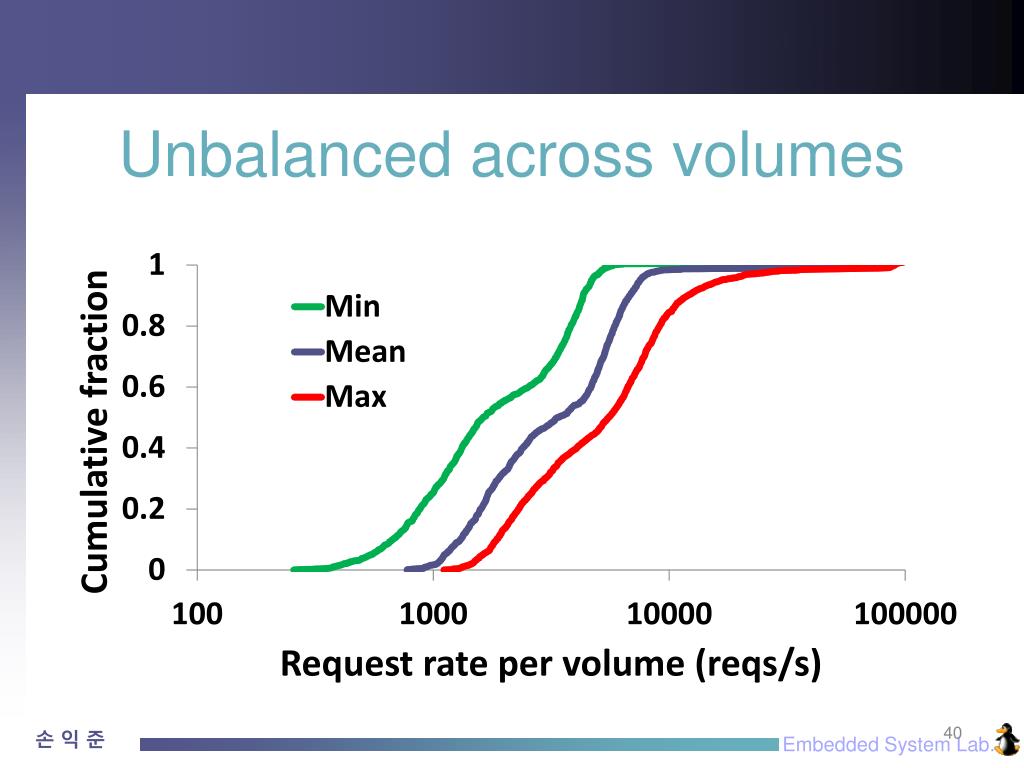 Unbalanced across volumes

Cumulative fraction

1
0.8
0.6
0.4
0.2
0

Min
Mean
Max

100
1000
10000
100000

Request rate per volume (reqs/s)

손 익 준

40

Embedded System Lab.